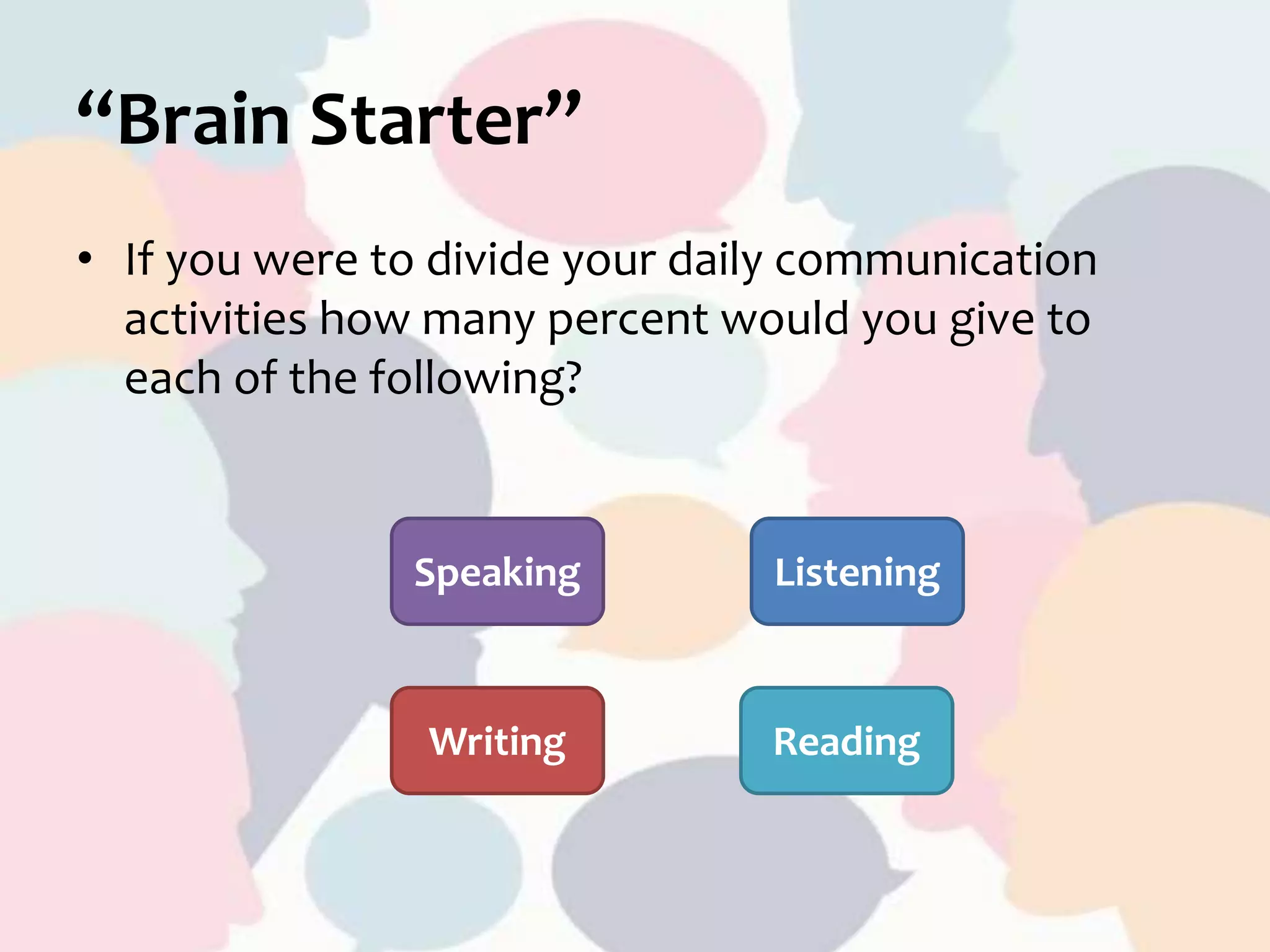 “Brain Starter”

• If you were to divide your daily communication activities how many percent would you give to each of the following?

Speaking

Listening

Writing

Reading